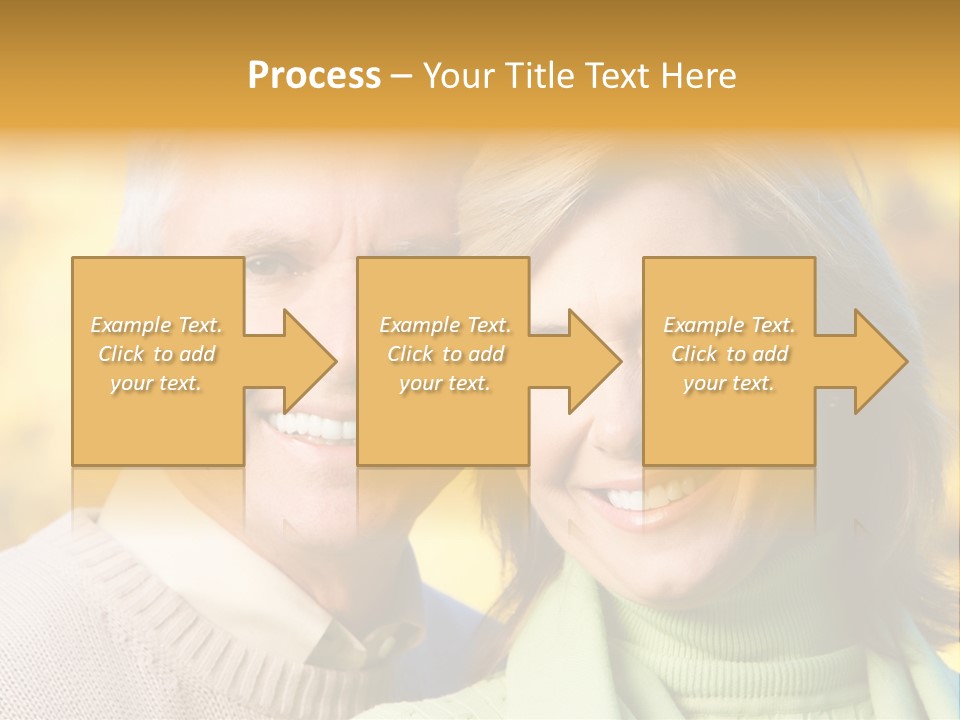 Process – Your Title Text Here

Example Text. Click to add your text.

Example Text. Click to add your text.

Example Text. Click to add your text.